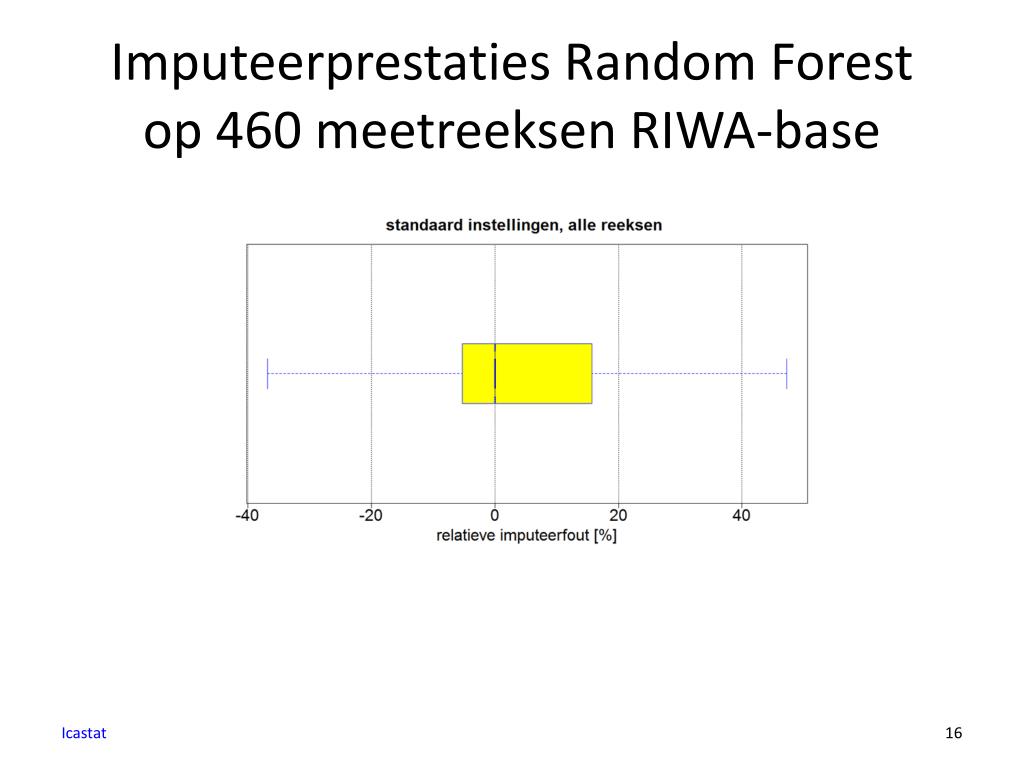 Imputeerprestaties Random Forest op 460 meetreeksen RIWA-base

standaard instellingen, alle reeksen

-40
-20
0
20
40
relatieve imputeerfout [%]

Icastat

16